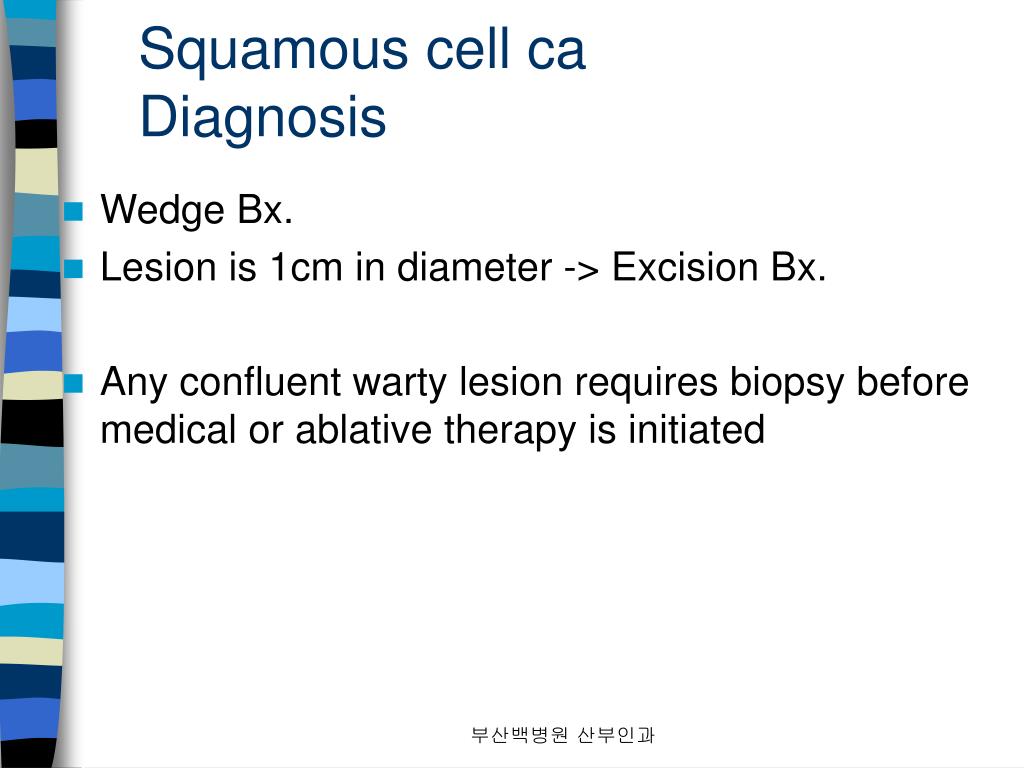 Squamous cell ca
Diagnosis

Wedge Bx.

Lesion is 1cm in diameter -> Excision Bx.

Any confluent warty lesion requires biopsy before medical or ablative therapy is initiated

부산백병원 산부인과